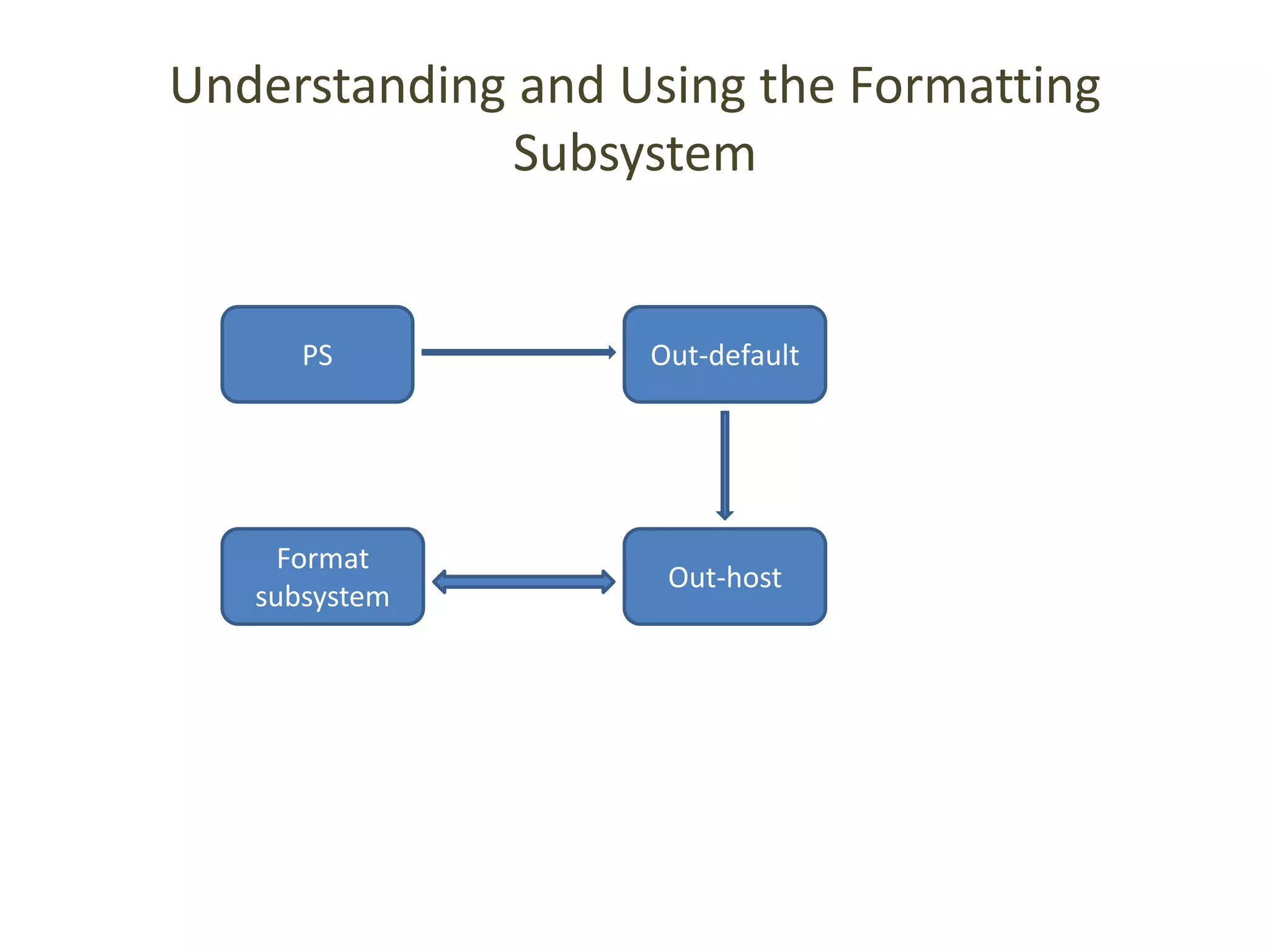 Understanding and Using the Formatting Subsystem

PS

Out-default

Format subsystem

Out-host